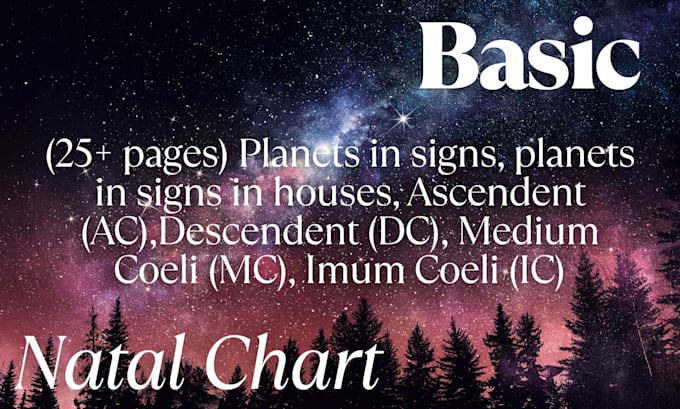 Basic

(25+ pages) Planets in signs, planets in signs in houses, Ascendent (AC),Descendent (DC), Medium Coeli (MC), Imum Coeli (IC)

Natal Chart